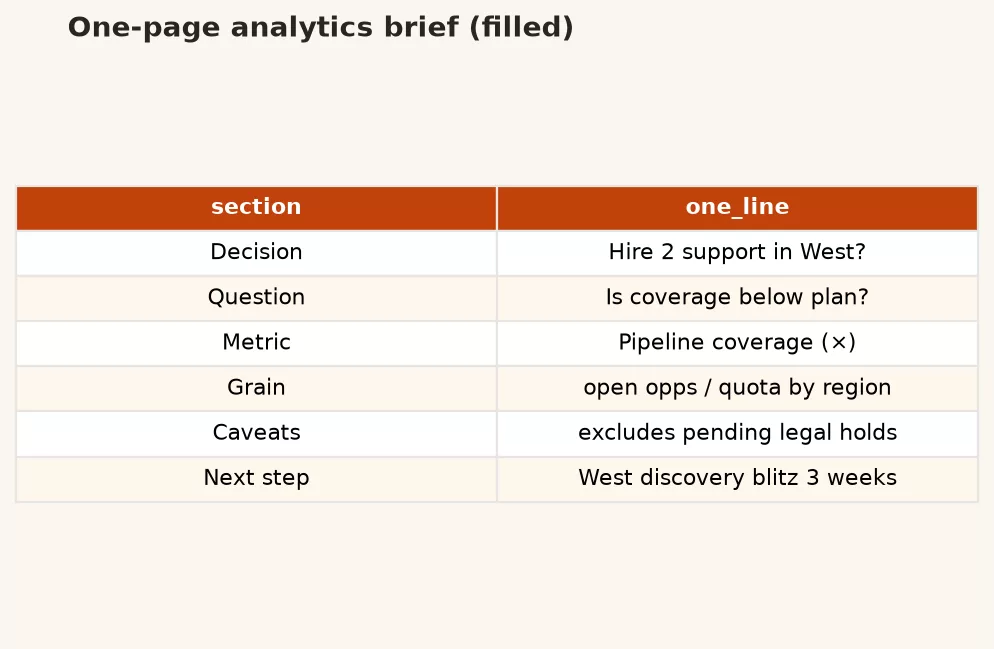 One-page analytics brief (filled)

| section | one_line |
|---|---|
| Decision | Hire 2 support in West? |
| Question | Is coverage below plan? |
| Metric | Pipeline coverage (×) |
| Grain | open opps / quota by region |
| Caveats | excludes pending legal holds |
| Next step | West discovery blitz 3 weeks |